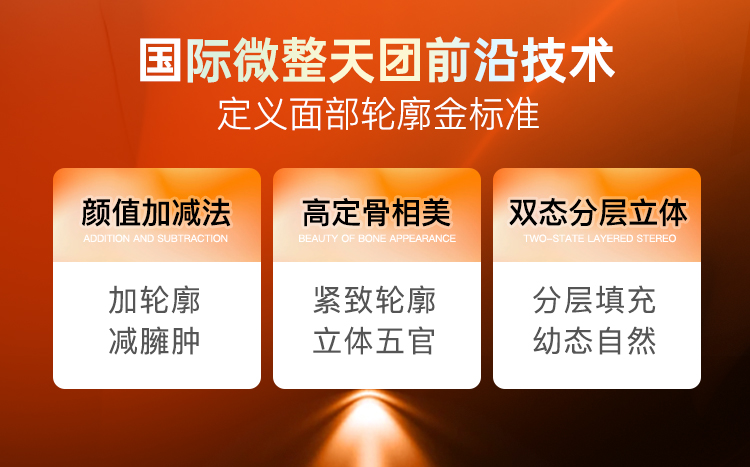 国际微整天团前沿技术
定义面部轮廓金标准

颜值加减法
ADDITION AND SUBTRACTION

加轮廓
减臃肿

高定骨相美
BEAUTY OF BONE APPEARANCE

紧致轮廓
立体五官

双态分层立体
TWO-STATE LAYERED STEREO

分层填充
幼态自然